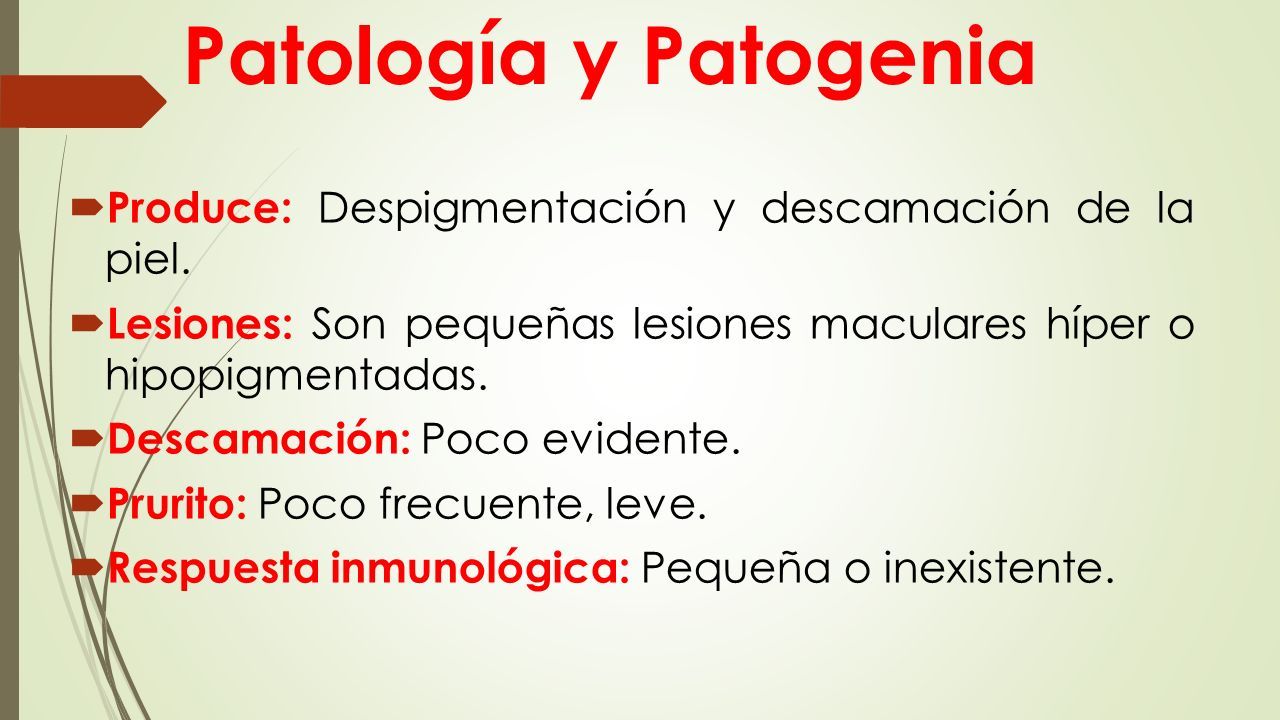 Patología y Patogenia

Produce: Despigmentación y descamación de la piel.

Lesiones: Son pequeñas lesiones maculares híper o hipopigmentadas.

Descamación: Poco evidente.

Prurito: Poco frecuente, leve.

Respuesta inmunológica: Pequeña o inexistente.